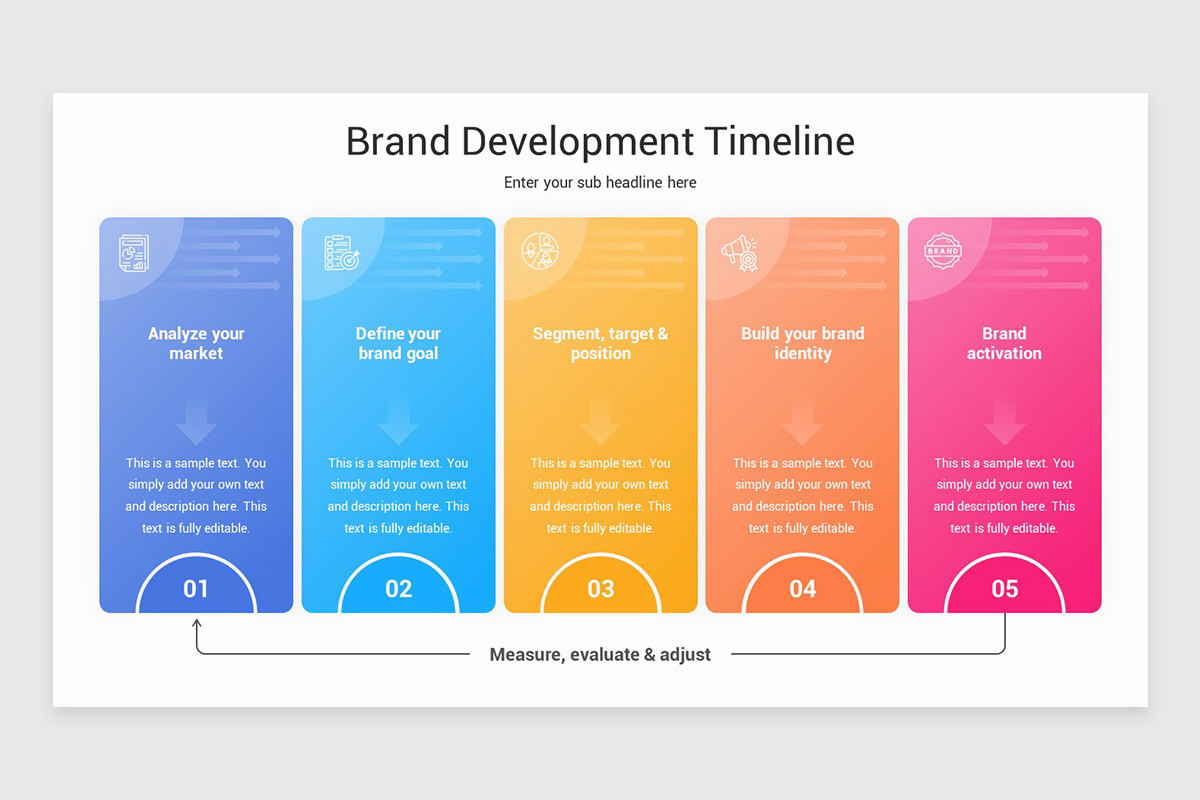 Brand Development Timeline

Enter your sub headline here

Analyze your market

This is a sample text. You simply add your own text and description here. This text is fully editable.

01

Define your brand goal

This is a sample text. You simply add your own text and description here. This text is fully editable.

02

Segment, target & position

This is a sample text. You simply add your own text and description here. This text is fully editable.

03

Build your brand identity

This is a sample text. You simply add your own text and description here. This text is fully editable.

04

BRAND

Brand activation

This is a sample text. You simply add your own text and description here. This text is fully editable.

05

Measure, evaluate & adjust